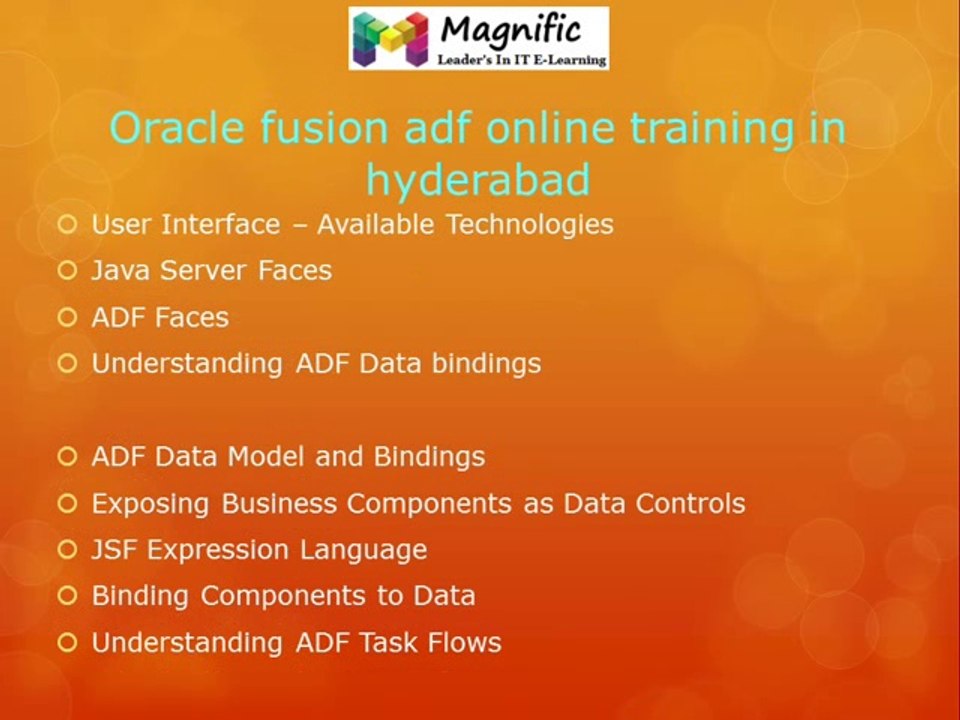 Magnific
Leader's In IT E-Learning

Oracle fusion adf online training in hyderabad

User Interface – Available Technologies
Java Server Faces
ADF Faces
Understanding ADF Data bindings

ADF Data Model and Bindings
Exposing Business Components as Data Controls
JSF Expression Language
Binding Components to Data
Understanding ADF Task Flows